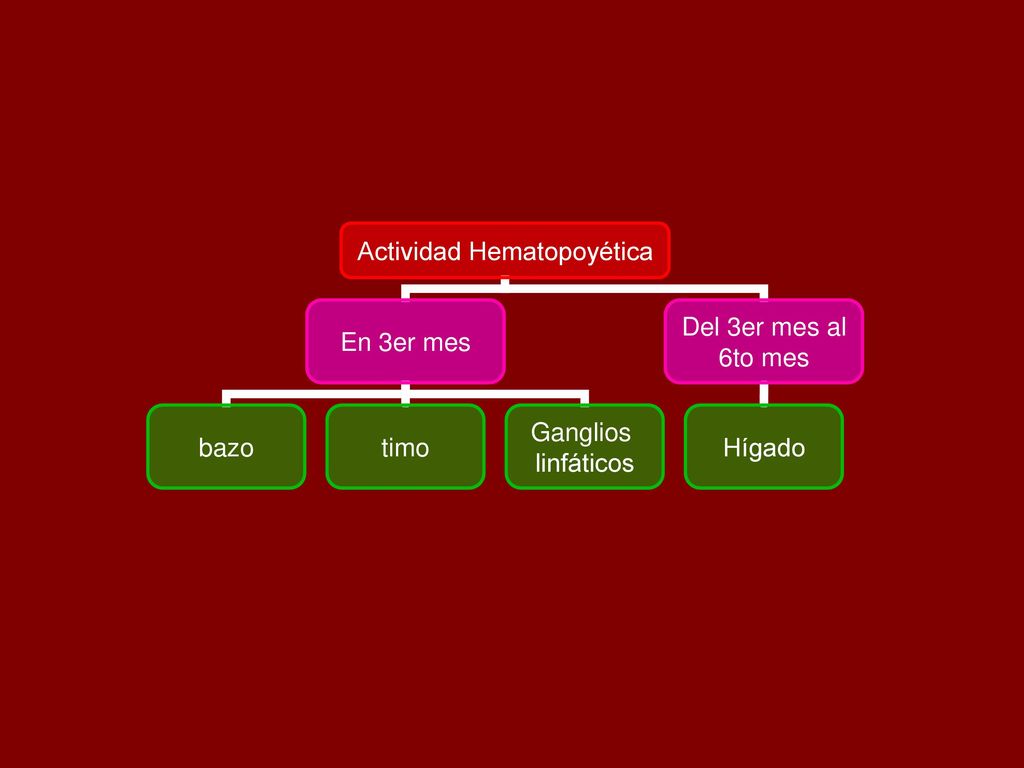 Actividad Hematopoyética

En 3er mes

Del 3er mes al 6to mes

bazo

timo

Ganglios linfáticos

Hígado